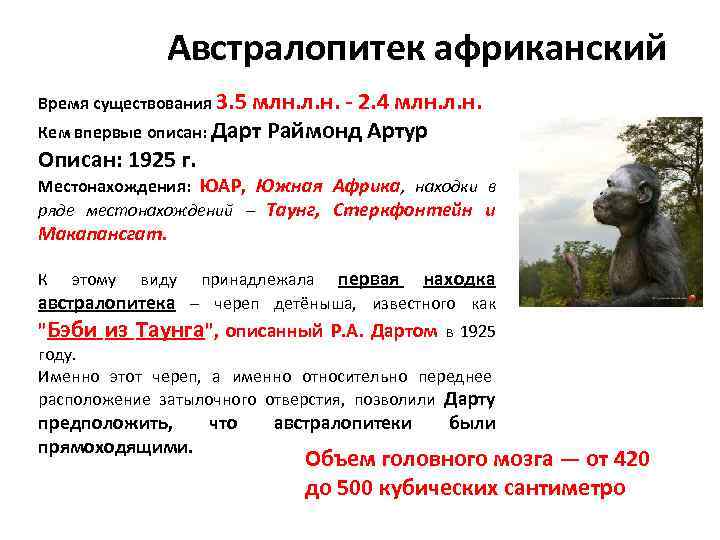 Австралопитек африканский

Время существования 3.5 млн.л.н. - 2.4 млн.л.н.

Кем впервые описан: Дарт Раймонд Артур

Описан: 1925 г.

Местонахождения: ЮАР, Южная Африка, находки в ряде местонахождений – Таунг, Стеркфонтейн и Макапансгат.

К этому виду принадлежала первая находка австралопитека – череп детёныша, известного как "Бэби из Таунга", описанный Р.А. Дартом в 1925 году.

Именно этот череп, а именно относительно переднее расположение затылочного отверстия, позволили Дарту предположить, что австралопитеки были прямоходящими.

Объем головного мозга — от 420 до 500 кубических сантиметро